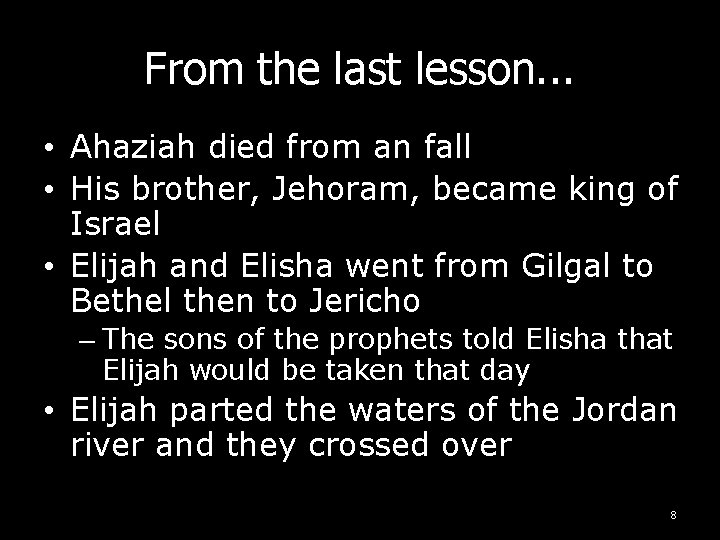 From the last lesson...

• Ahaziah died from an fall
• His brother, Jehoram, became king of Israel
• Elijah and Elisha went from Gilgal to Bethel then to Jericho
– The sons of the prophets told Elisha that Elijah would be taken that day
• Elijah parted the waters of the Jordan river and they crossed over

8